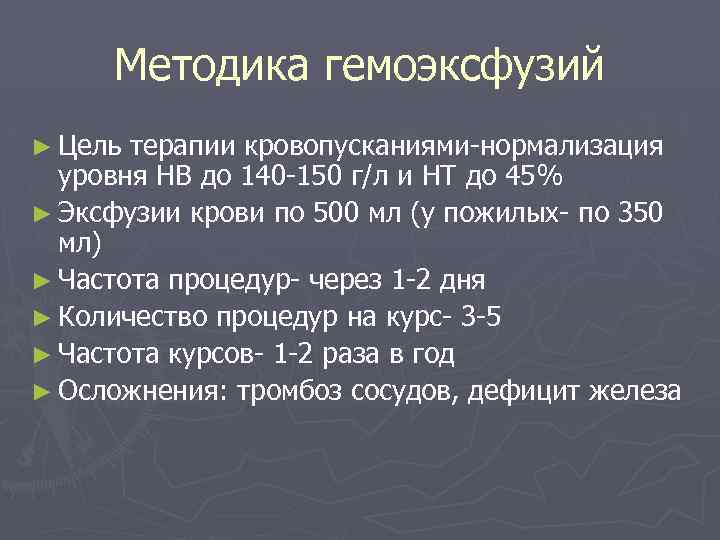 Методика гемоэксфузий

► Цель терапии кровопусканиями-нормализация уровня НВ до 140-150 г/л и НТ до 45%
► Эксфузии крови по 500 мл (у пожилых- по 350 мл)
► Частота процедур- через 1-2 дня
► Количество процедур на курс- 3-5
► Частота курсов- 1-2 раза в год
► Осложнения: тромбоз сосудов, дефицит железа